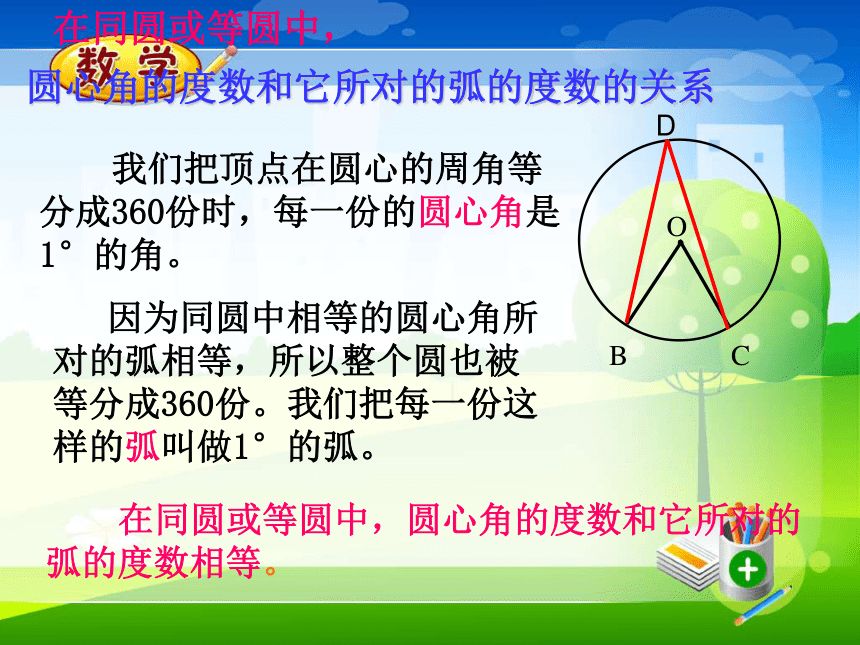 在同圆或等圆中，

数学

圆心角的度数和它所对的弧的度数的关系

我们把顶点在圆心的周角等分成360份时，每一份的圆心角是1°的角。

因为同圆中相等的圆心角所对的弧相等，所以整个圆也被等分成360份。我们把每一份这样的弧叫做1°的弧。

D

O

B

C

在同圆或等圆中，圆心角的度数和它所对的弧的度数相等。